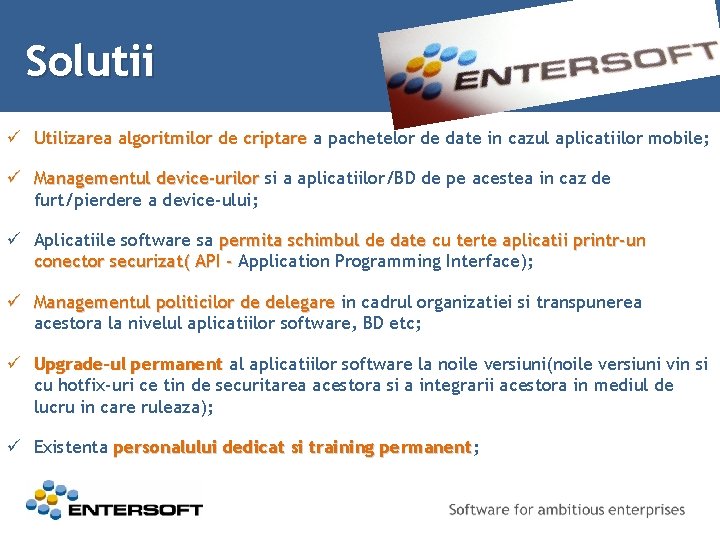 Solutii

ENTERSOFT

✓ Utilizarea algoritmilor de criptare a pachetelor de date in cazul aplicatiilor mobile;

✓ Managementul device-urilor si a aplicatiilor/BD de pe acestea in caz de furt/pierdere a device-ului;

✓ Aplicatiile software sa permita schimbul de date cu terte aplicatii printr-un conector securizat( API - Application Programming Interface);

✓ Managementul politicilor de delegare in cadrul organizatiei si transpunerea acestora la nivelul aplicatiilor software, BD etc;

✓ Upgrade-ul permanent al aplicatiilor software la noile versiuni(noile versiuni vin si cu hotfix-uri ce tin de securitarea acestora si a integrarii acestora in mediul de lucru in care ruleaza);

✓ Existenta personalului dedicat si training permanent;

ENTERSOFT

Software for ambitious enterprises